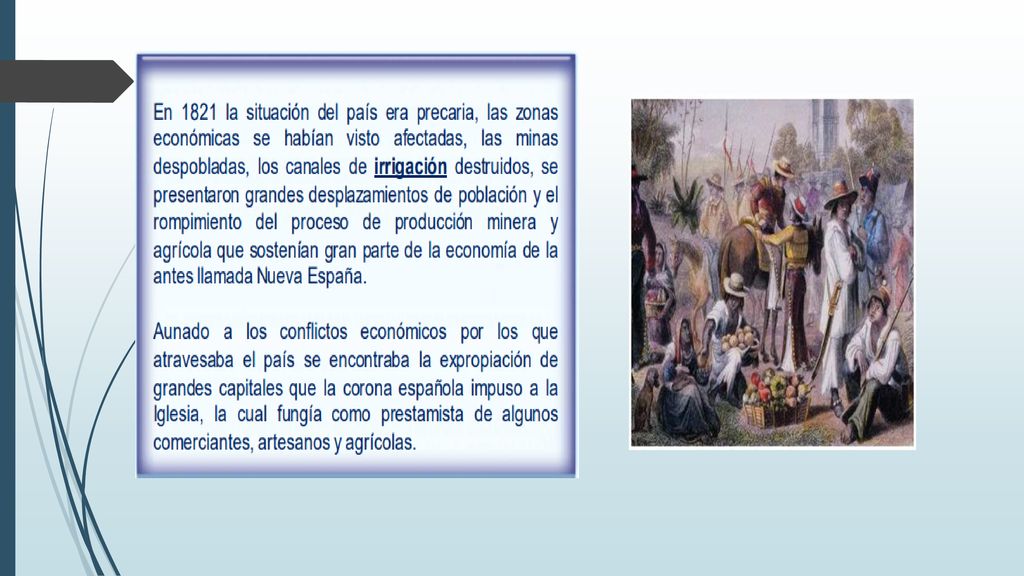 En 1821 la situación del país era precaria, las zonas económicas se habían visto afectadas, las minas despobladas, los canales de irrigación destruidos, se presentaron grandes desplazamientos de población y el rompimiento del proceso de producción minera y agrícola que sostenían gran parte de la economía de la antes llamada Nueva España.

Aunado a los conflictos económicos por los que atravesaba el país se encontraba la expropiación de grandes capitales que la corona española impuso a la Iglesia, la cual fungía como prestamista de algunos comerciantes, artesanos y agrícolas.